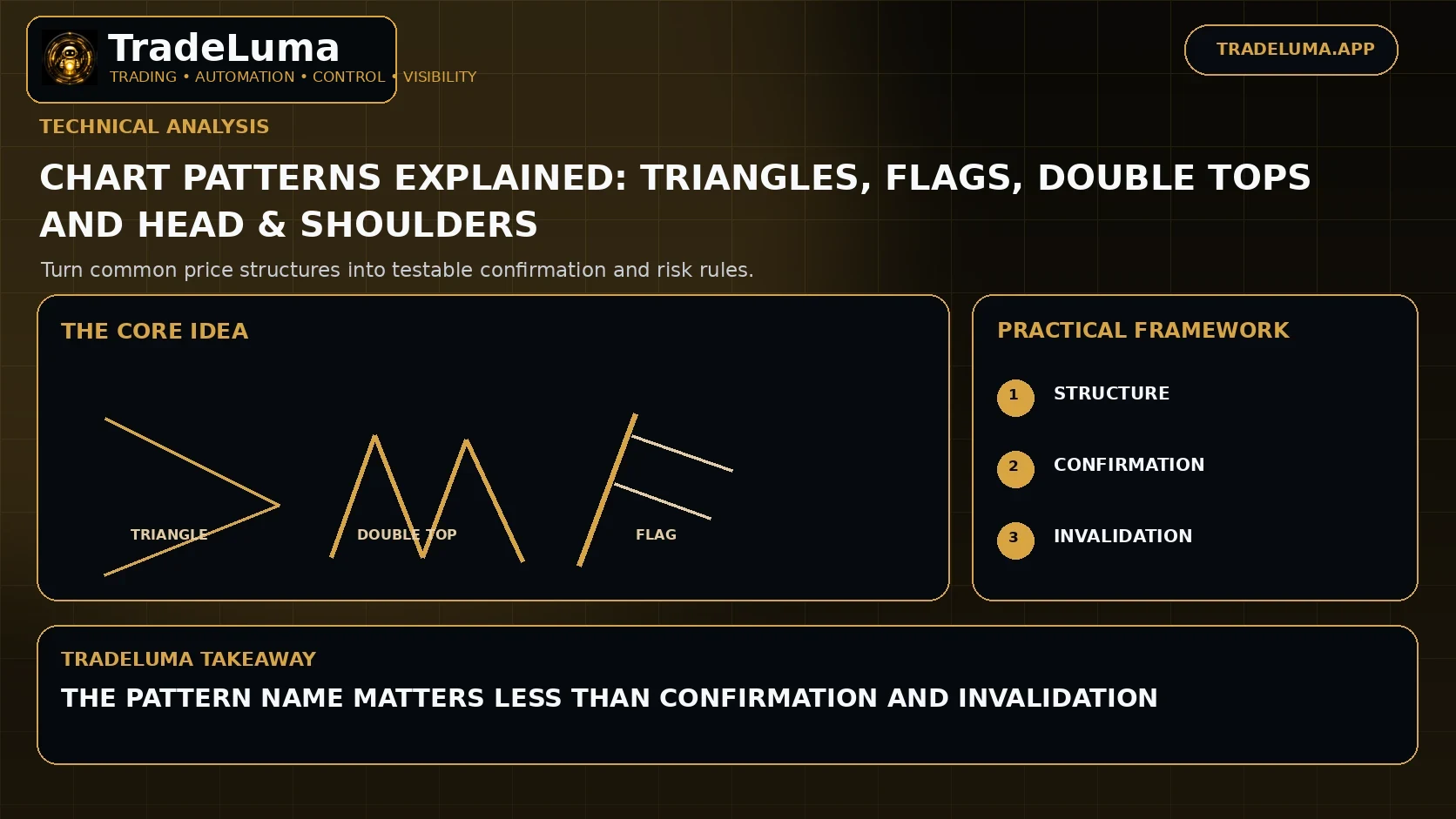 TradeLuma
TRADING • AUTOMATION • CONTROL • VISIBILITY

TRADELUMA.APP

TECHNICAL ANALYSIS

CHART PATTERNS EXPLAINED: TRIANGLES, FLAGS, DOUBLE TOPS AND HEAD & SHOULDERS

Turn common price structures into testable confirmation and risk rules.

THE CORE IDEA

TRIANGLE

DOUBLE TOP

FLAG

PRACTICAL FRAMEWORK

1 STRUCTURE

2 CONFIRMATION

3 INVALIDATION

TRADELUMA TAKEAWAY

THE PATTERN NAME MATTERS LESS THAN CONFIRMATION AND INVALIDATION